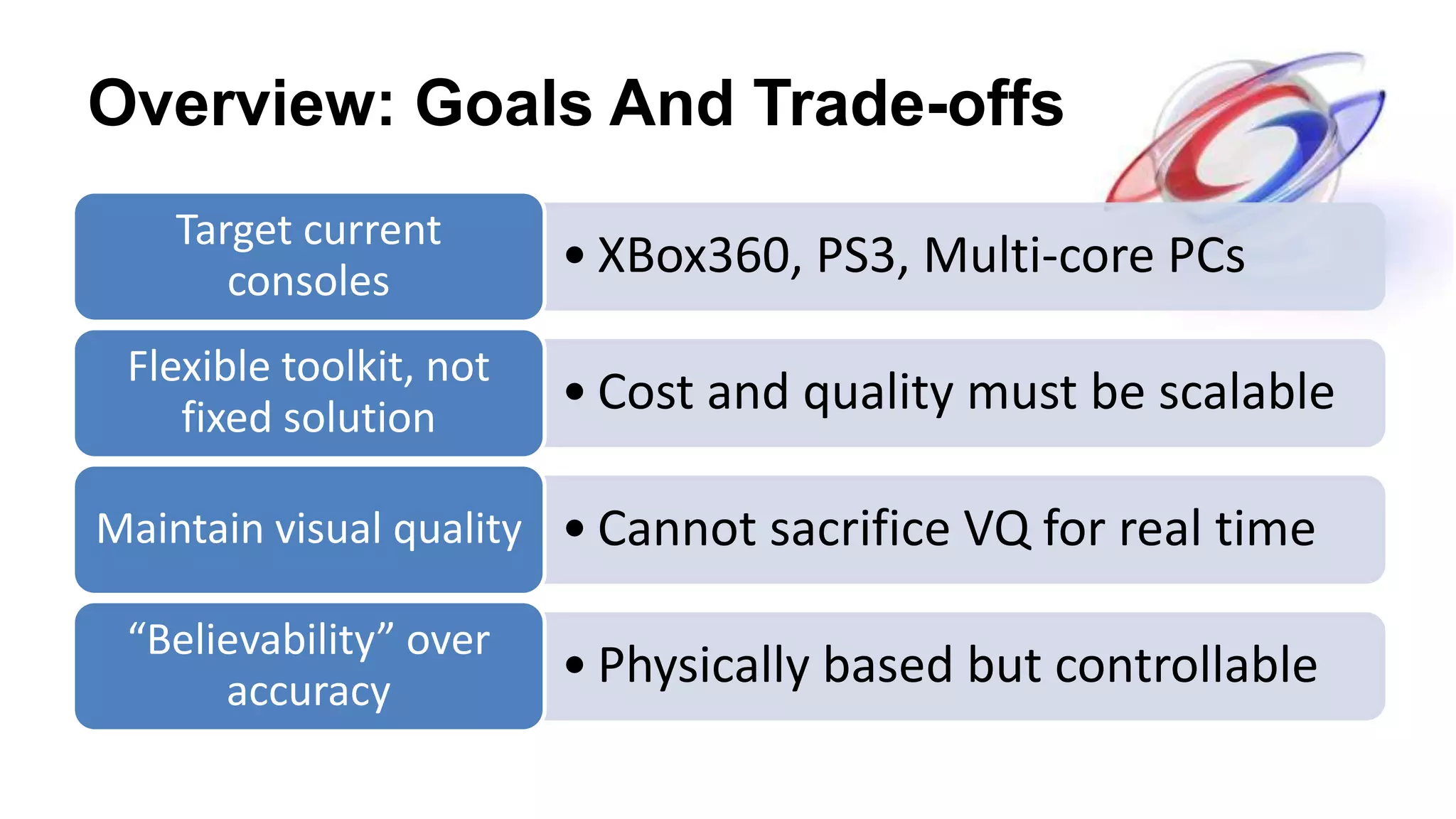 Overview: Goals And Trade-offs

Target current consoles

• XBox360, PS3, Multi-core PCs

Flexible toolkit, not fixed solution

• Cost and quality must be scalable

Maintain visual quality

• Cannot sacrifice VQ for real time

“Believability” over accuracy

• Physically based but controllable